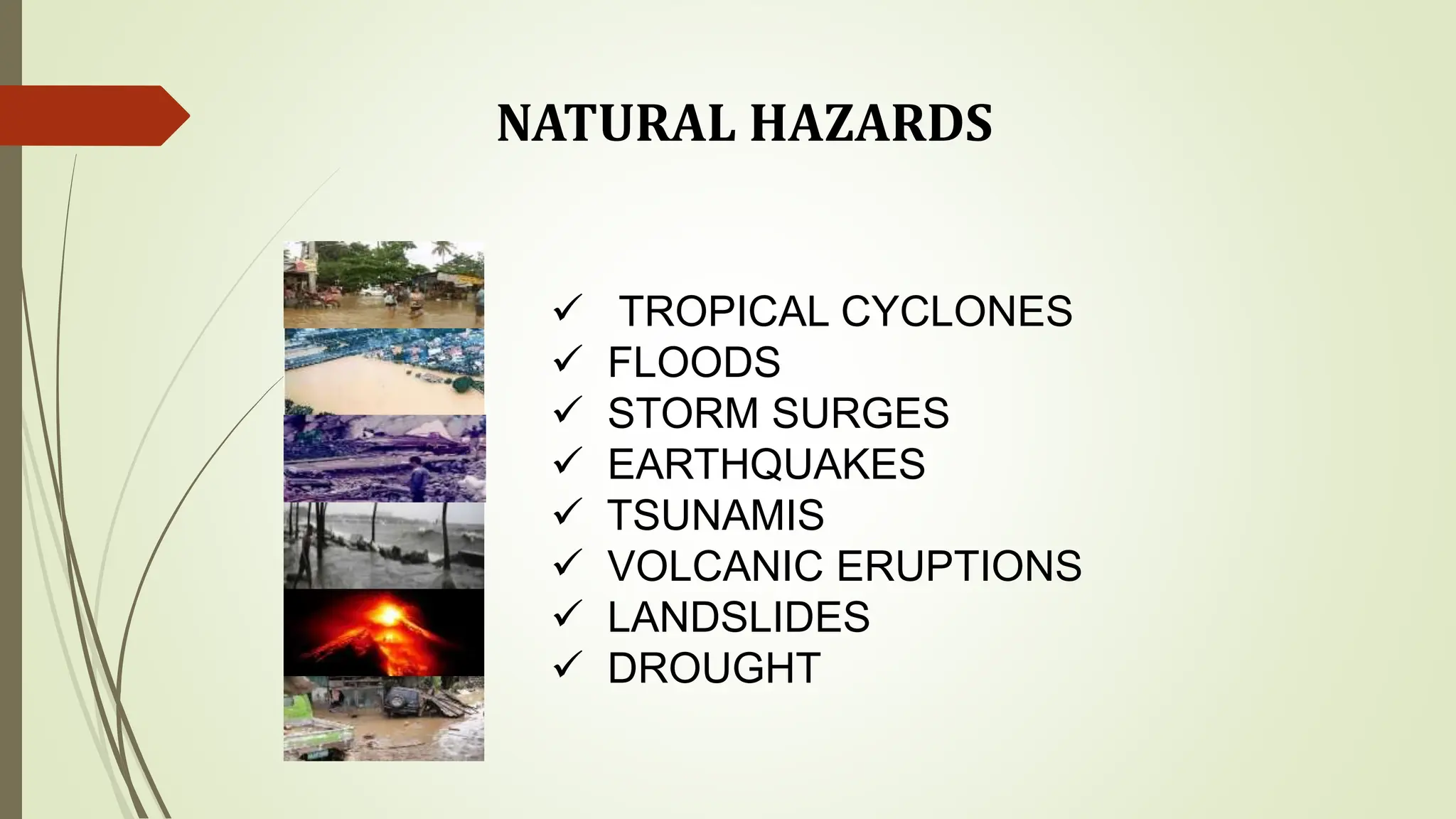 NATURAL HAZARDS

✓ TROPICAL CYCLONES
✓ FLOODS
✓ STORM SURGES
✓ EARTHQUAKES
✓ TSUNAMIS
✓ VOLCANIC ERUPTIONS
✓ LANDSLIDES
✓ DROUGHT